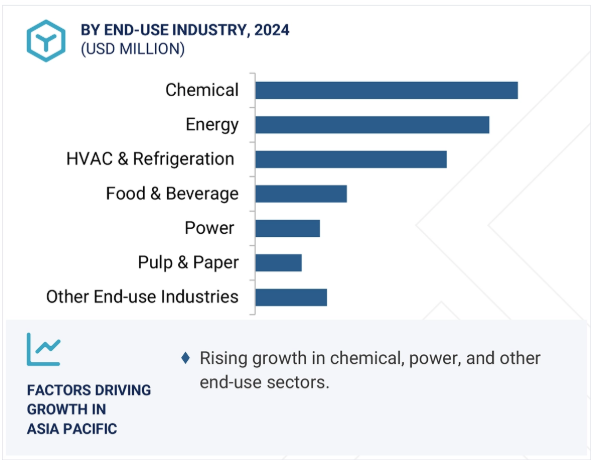 BY END-USE INDUSTRY, 2024
(USD MILLION)

Chemical
Energy
HVAC & Refrigeration
Food & Beverage
Power
Pulp & Paper
Other End-use Industries

FACTORS DRIVING GROWTH IN ASIA PACIFIC

♦ Rising growth in chemical, power, and other end-use sectors.